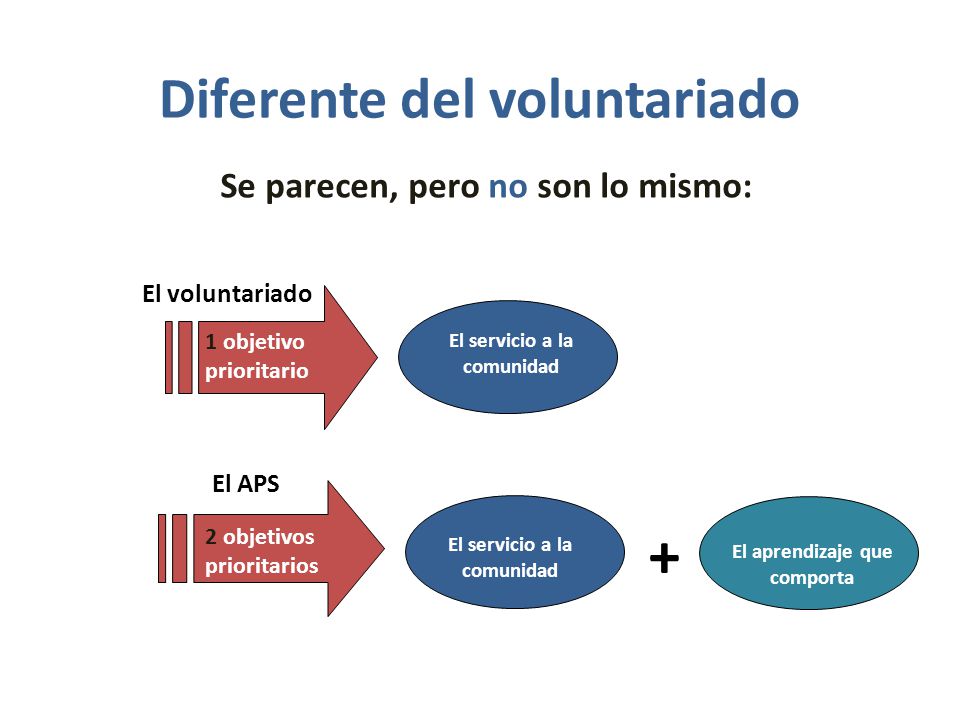 Diferente del voluntariado

Se parecen, pero no son lo mismo:

El voluntariado

1 objetivo prioritario

El servicio a la comunidad

El APS

2 objetivos prioritarios

El servicio a la comunidad

+

El aprendizaje que comporta